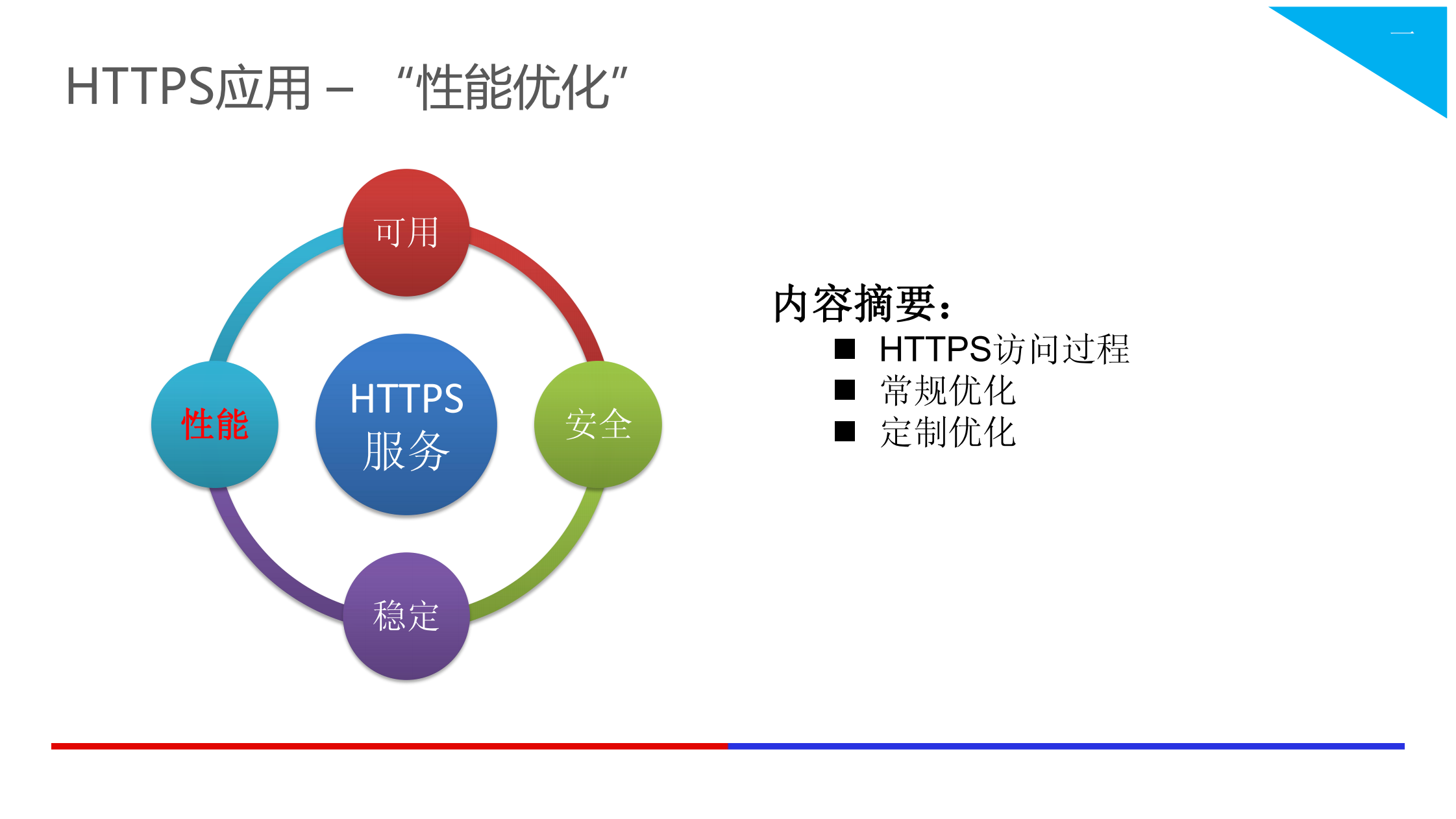 一

HTTPS应用 – “性能优化”

可用

性能

HTTPS
服务

安全

稳定

内容摘要：
■ HTTPS访问过程
■ 常规优化
■ 定制优化